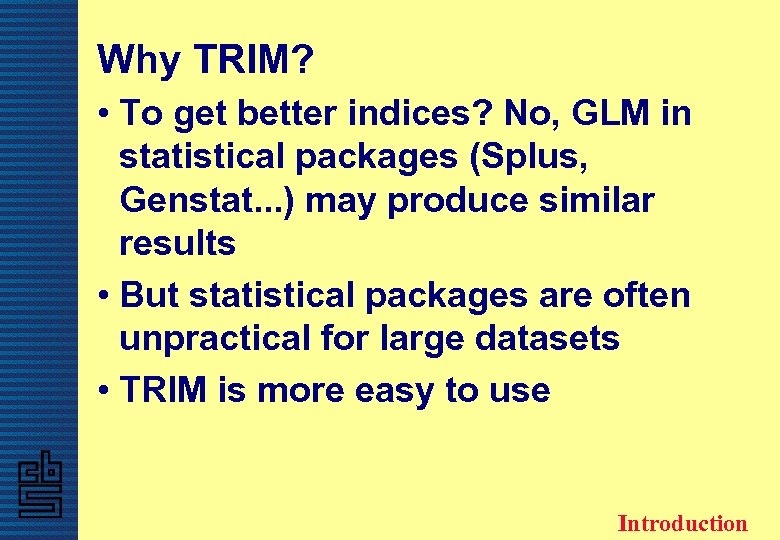 Why TRIM?

• To get better indices? No, GLM in statistical packages (Splus, Genstat...) may produce similar results

• But statistical packages are often unpractical for large datasets

• TRIM is more easy to use

cbs

Introduction